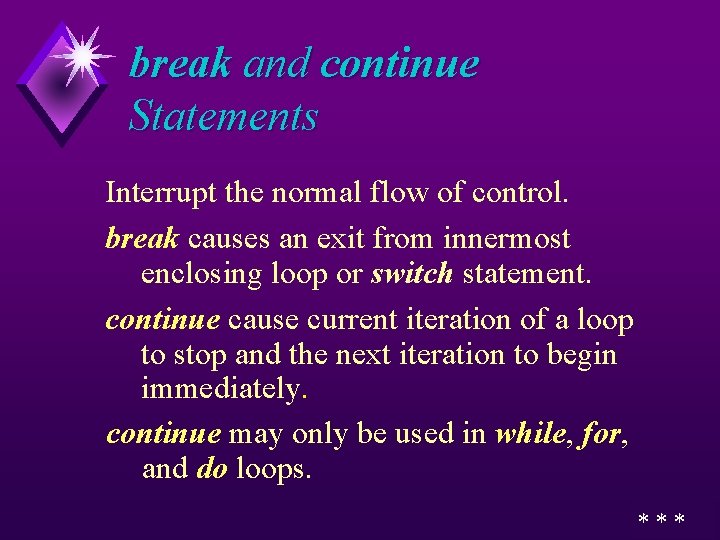 break and continue Statements

Interrupt the normal flow of control.

break causes an exit from innermost enclosing loop or switch statement.

continue cause current iteration of a loop to stop and the next iteration to begin immediately.

continue may only be used in while, for, and do loops.

* * *